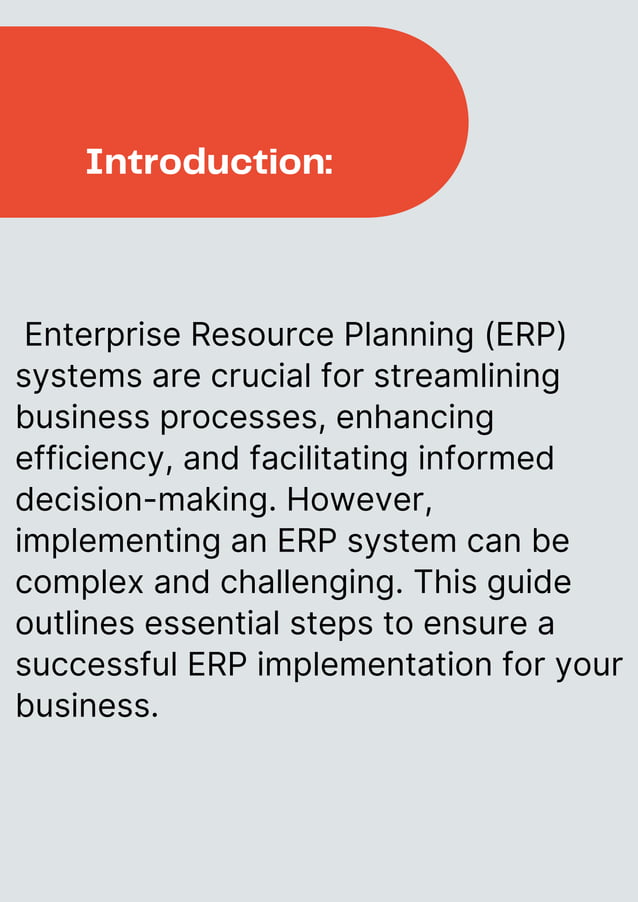 Introduction:

Enterprise Resource Planning (ERP) systems are crucial for streamlining business processes, enhancing efficiency, and facilitating informed decision-making. However, implementing an ERP system can be complex and challenging. This guide outlines essential steps to ensure a successful ERP implementation for your business.